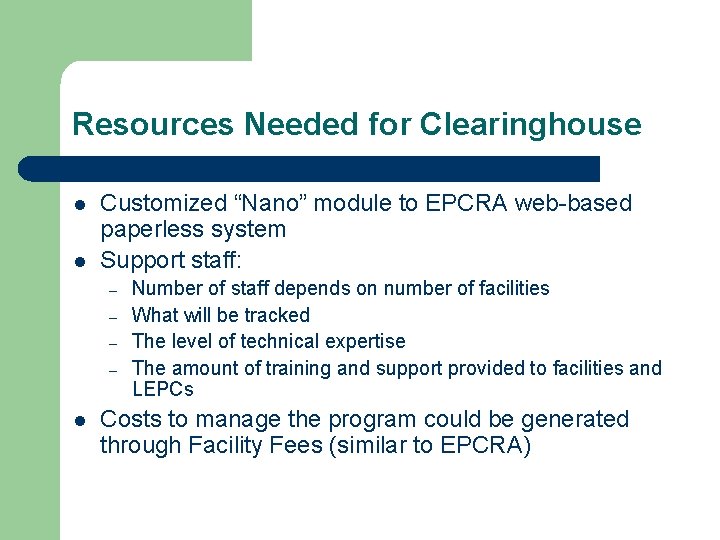 Resources Needed for Clearinghouse

- Customized “Nano” module to EPCRA web-based paperless system
- Support staff:
  – Number of staff depends on number of facilities
  – What will be tracked
  – The level of technical expertise
  – The amount of training and support provided to facilities and LEPCs
- Costs to manage the program could be generated through Facility Fees (similar to EPCRA)